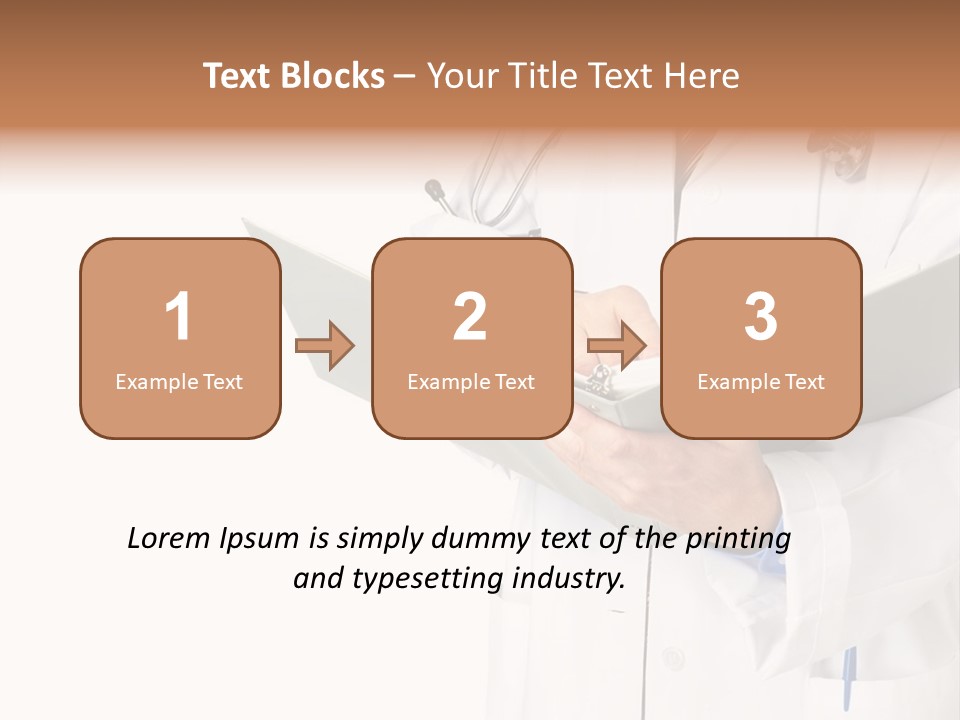 Text Blocks – Your Title Text Here

1
Example Text

2
Example Text

3
Example Text

Lorem Ipsum is simply dummy text of the printing and typesetting industry.